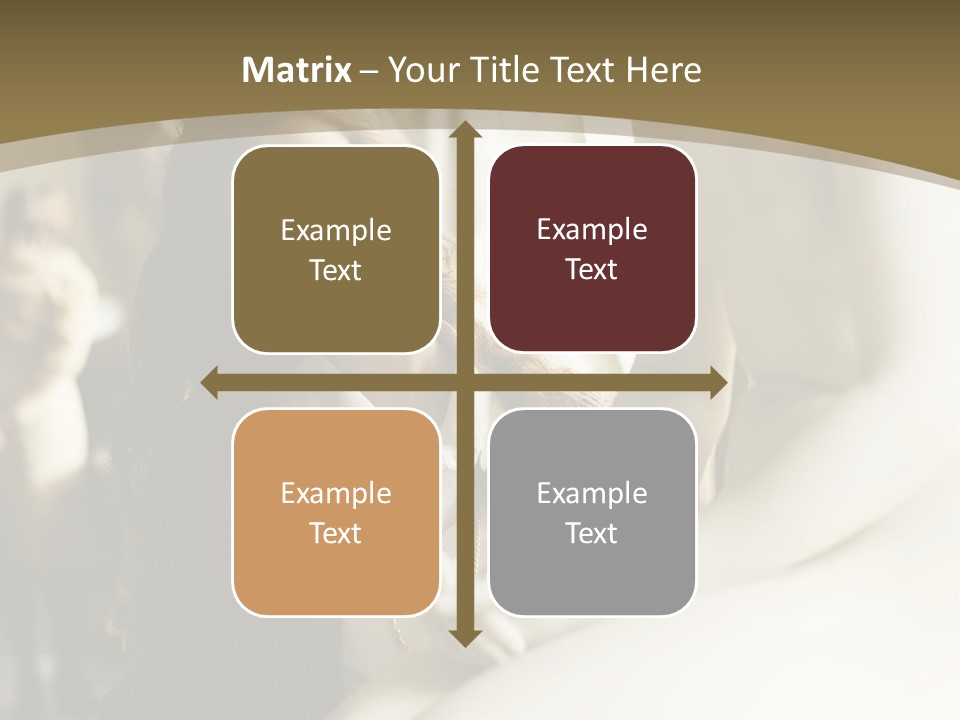 Matrix – Your Title Text Here

Example Text

Example Text

Example Text

Example Text